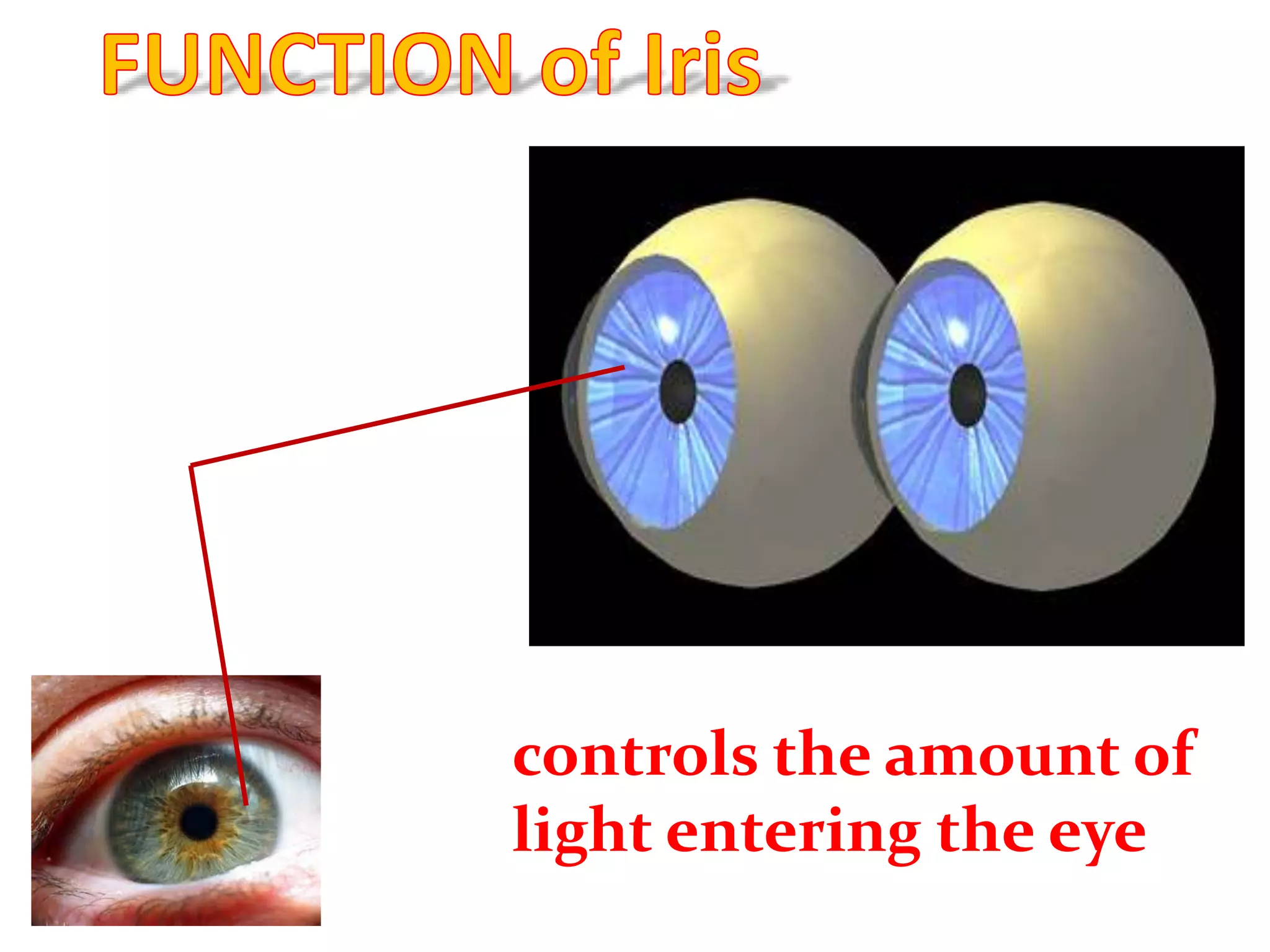 FUNCTION of Iris

controls the amount of light entering the eye